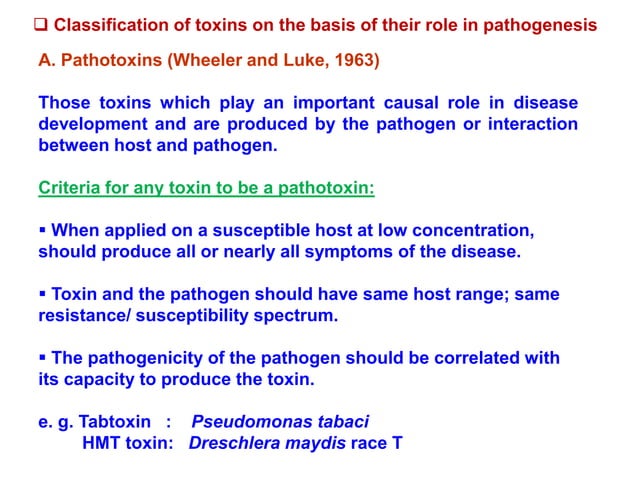 ❑ Classification of toxins on the basis of their role in pathogenesis

A. Pathotoxins (Wheeler and Luke, 1963)

Those toxins which play an important causal role in disease development and are produced by the pathogen or interaction between host and pathogen.

Criteria for any toxin to be a pathotoxin:

▪ When applied on a susceptible host at low concentration, should produce all or nearly all symptoms of the disease.

▪ Toxin and the pathogen should have same host range; same resistance/ susceptibility spectrum.

▪ The pathogenicity of the pathogen should be correlated with its capacity to produce the toxin.

e. g. Tabtoxin : Pseudomonas tabaci
HMT toxin: Dreschlera maydis race T